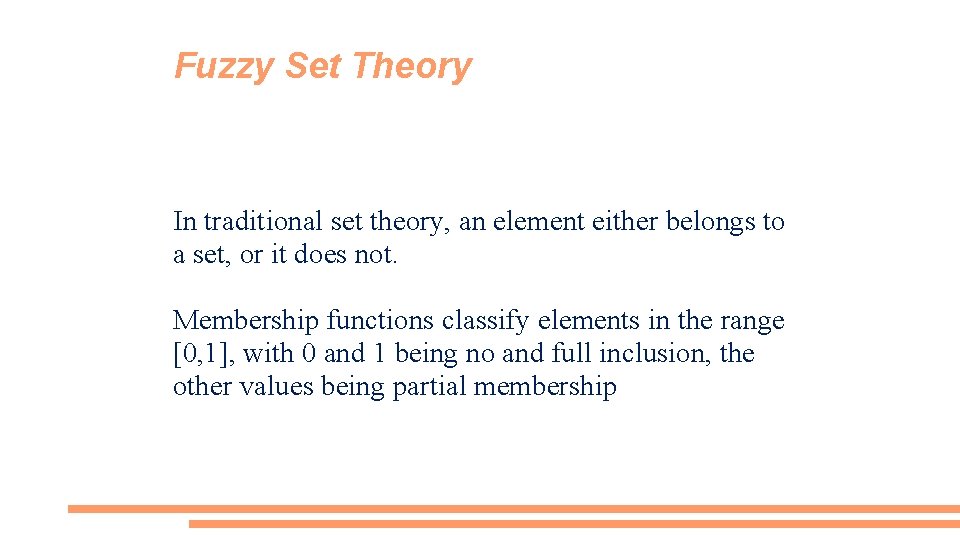 Fuzzy Set Theory

In traditional set theory, an element either belongs to a set, or it does not.

Membership functions classify elements in the range [0,1], with 0 and 1 being no and full inclusion, the other values being partial membership